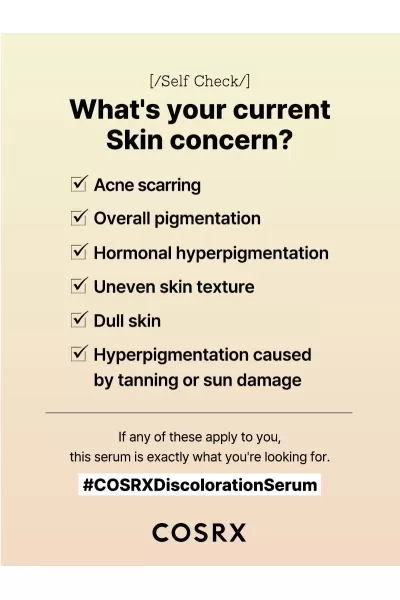 [/Self Check/]

What's your current Skin concern?

☑ Acne scarring

☑ Overall pigmentation

☑ Hormonal hyperpigmentation

☑ Uneven skin texture

☑ Dull skin

☑ Hyperpigmentation caused by tanning or sun damage

If any of these apply to you, this serum is exactly what you're looking for.

#COSRXDiscolorationSerum

COSRX